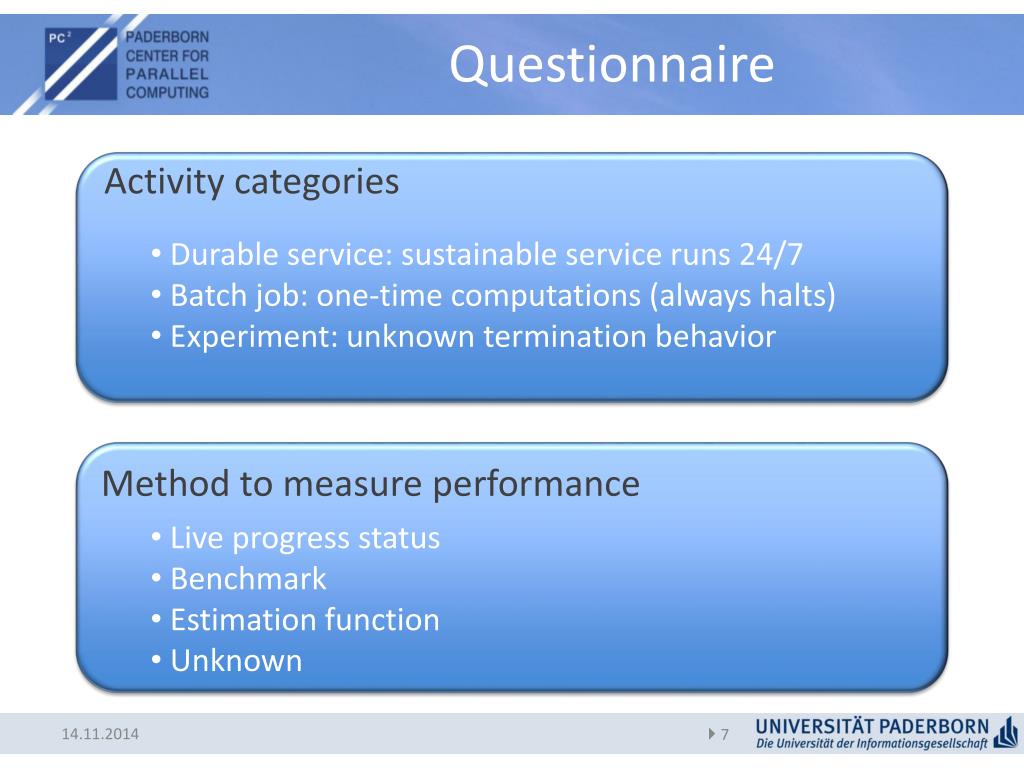 PC²
PADERBORN CENTER FOR PARALLEL COMPUTING

Questionnaire

Activity categories

• Durable service: sustainable service runs 24/7
• Batch job: one-time computations (always halts)
• Experiment: unknown termination behavior

Method to measure performance

• Live progress status
• Benchmark
• Estimation function
• Unknown

14.11.2014

7

UNIVERSITÄT PADERBORN
Die Universität der Informationsgesellschaft